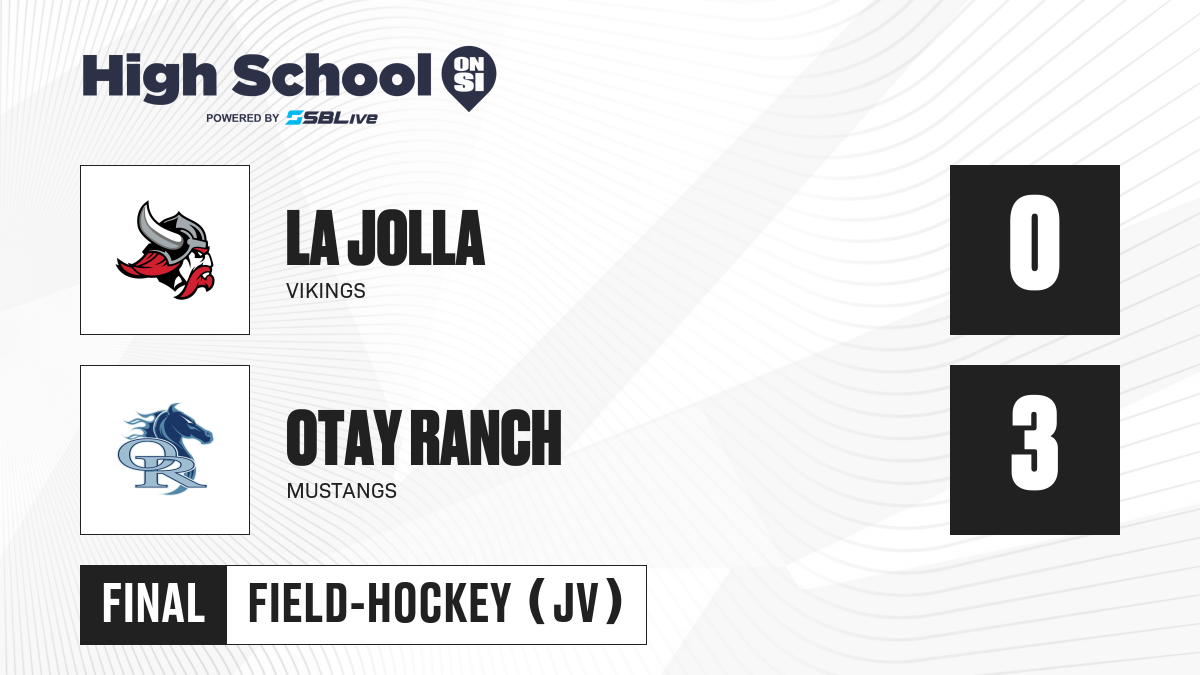 High School ON SI
POWERED BY SBLive

LA JOLLA
VIKINGS
0

OR
OTAY RANCH
MUSTANGS
3

FINAL FIELD-HOCKEY (JV)